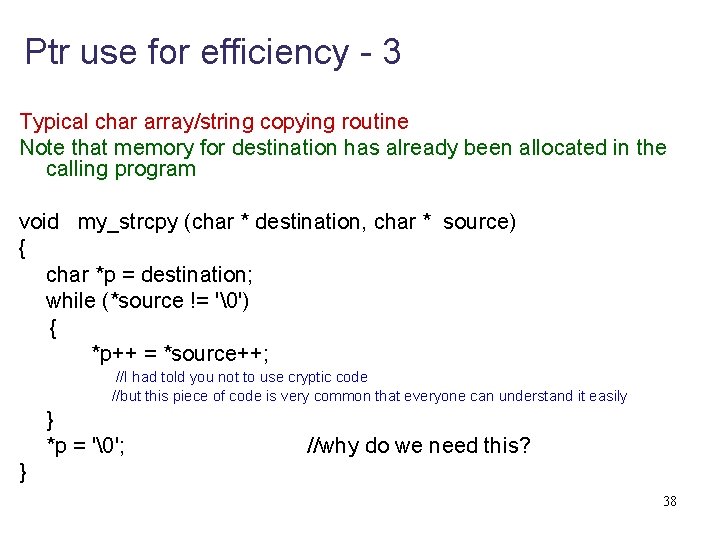 Ptr use for efficiency - 3

Typical char array/string copying routine

Note that memory for destination has already been allocated in the calling program

void my_strcpy (char * destination, char * source)
{
char *p = destination;
while (*source != '\0')
{
*p++ = *source++;
//I had told you not to use cryptic code
//but this piece of code is very common that everyone can understand it easily
}
*p = '\0'; //why do we need this?
}

38